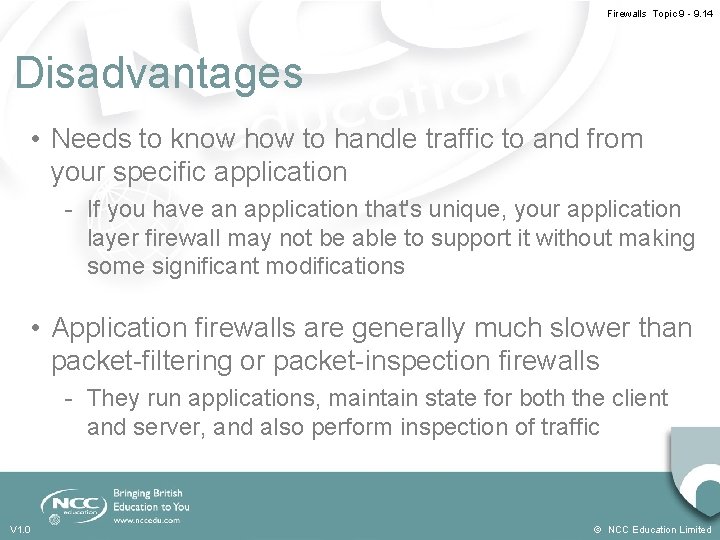 Firewalls Topic 9 - 9.14

Disadvantages

• Needs to know how to handle traffic to and from your specific application
- If you have an application that's unique, your application layer firewall may not be able to support it without making some significant modifications

• Application firewalls are generally much slower than packet-filtering or packet-inspection firewalls
- They run applications, maintain state for both the client and server, and also perform inspection of traffic

NCC education

Bringing British Education to You
www.nccedu.com

V1.0

© NCC Education Limited